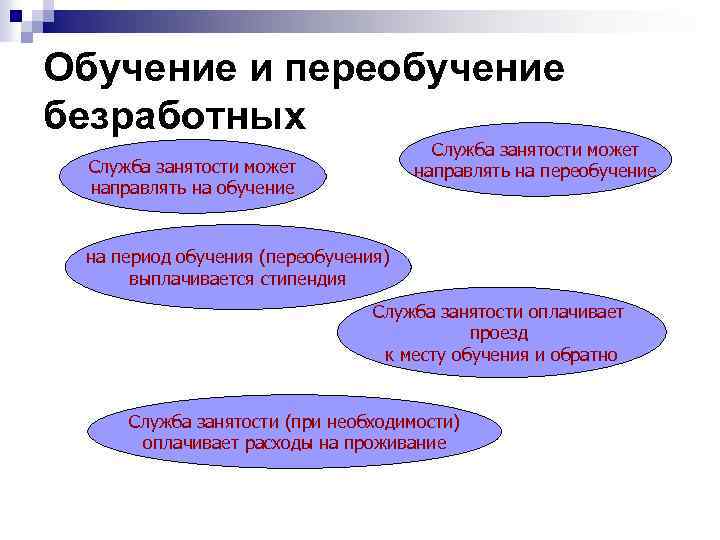 Обучение и переобучение безработных

Служба занятости может направлять на обучение

Служба занятости может направлять на переобучение

на период обучения (переобучения) выплачивается стипендия

Служба занятости оплачивает проезд к месту обучения и обратно

Служба занятости (при необходимости) оплачивает расходы на проживание